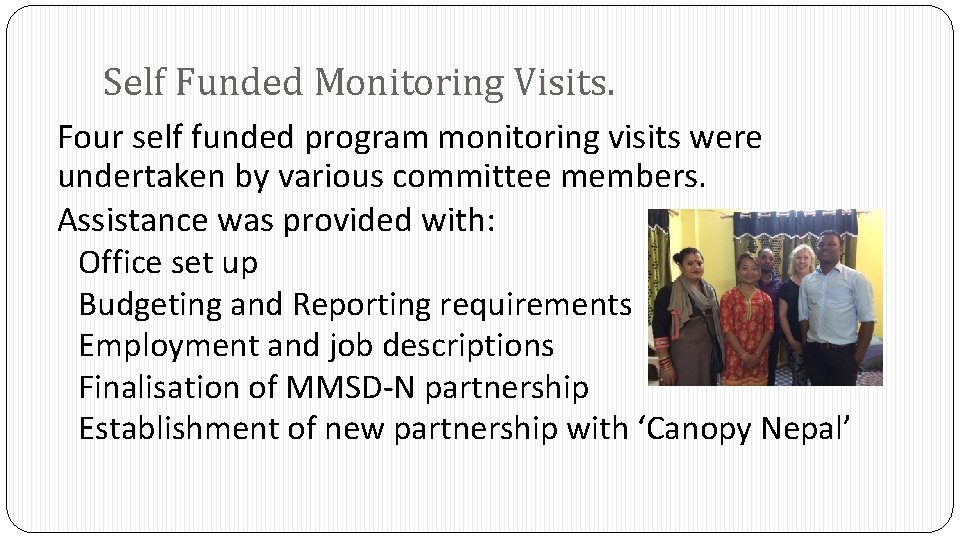 Self Funded Monitoring Visits.

Four self funded program monitoring visits were undertaken by various committee members.

Assistance was provided with:

Office set up

Budgeting and Reporting requirements

Employment and job descriptions

Finalisation of MMSD-N partnership

Establishment of new partnership with ‘Canopy Nepal’